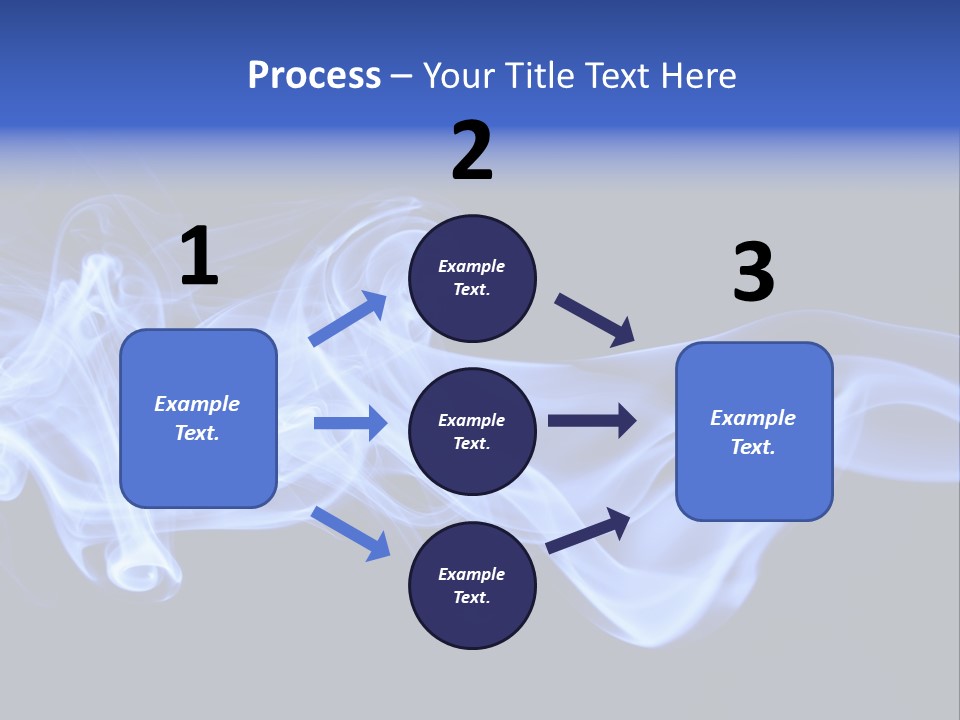 Process – Your Title Text Here

1

Example Text.

2

Example Text.

Example Text.

Example Text.

3

Example Text.